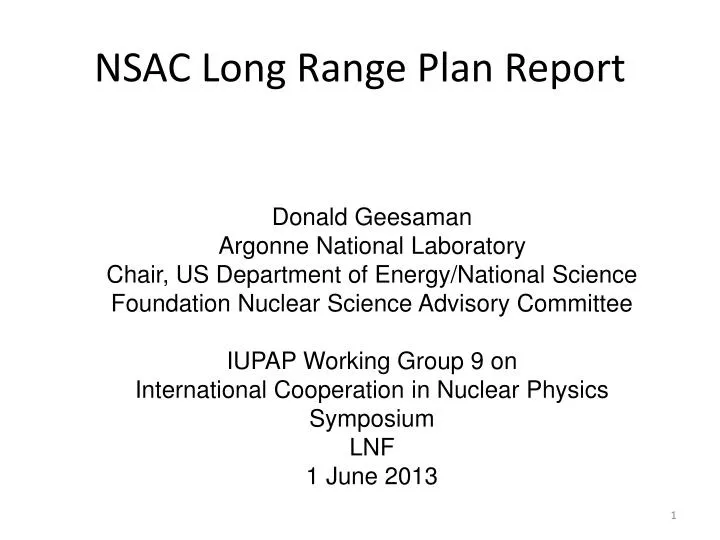 NSAC Long Range Plan Report

Donald Geesaman
Argonne National Laboratory
Chair, US Department of Energy/National Science Foundation Nuclear Science Advisory Committee

IUPAP Working Group 9 on
International Cooperation in Nuclear Physics
Symposium
LNF
1 June 2013

1